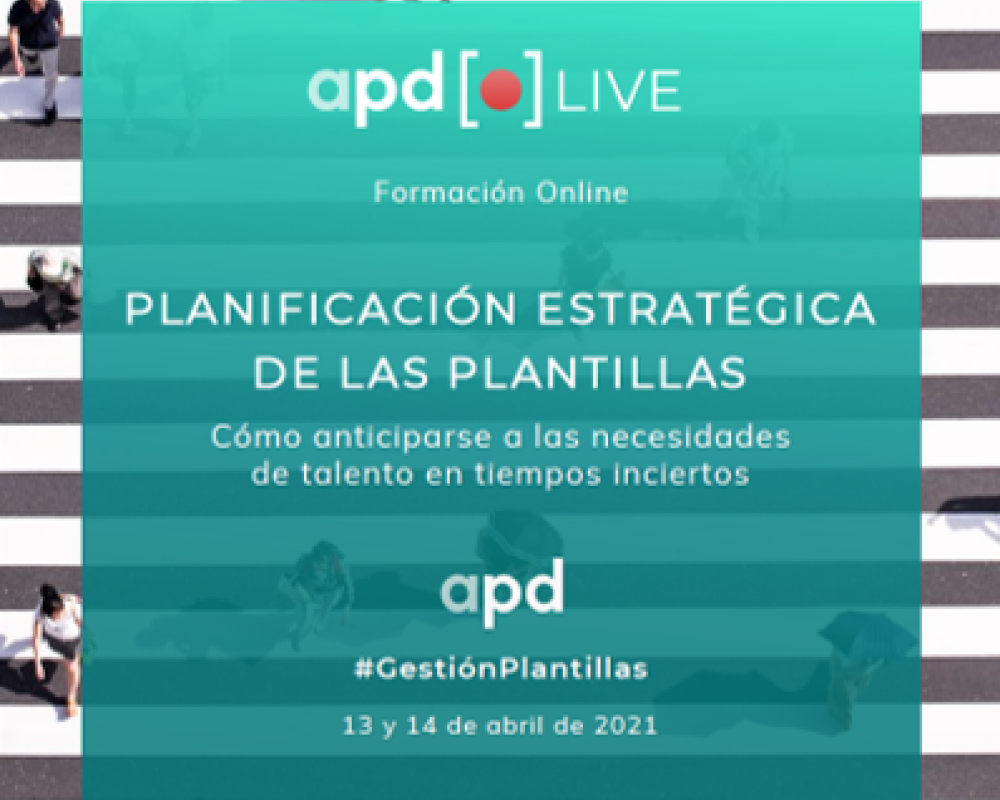 apd [●] LIVE

Formación Online

PLANIFICACIÓN ESTRATÉGICA DE LAS PLANTILLAS

Cómo anticiparse a las necesidades de talento en tiempos inciertos

apd

#GestiónPlantillas

13 y 14 de abril de 2021